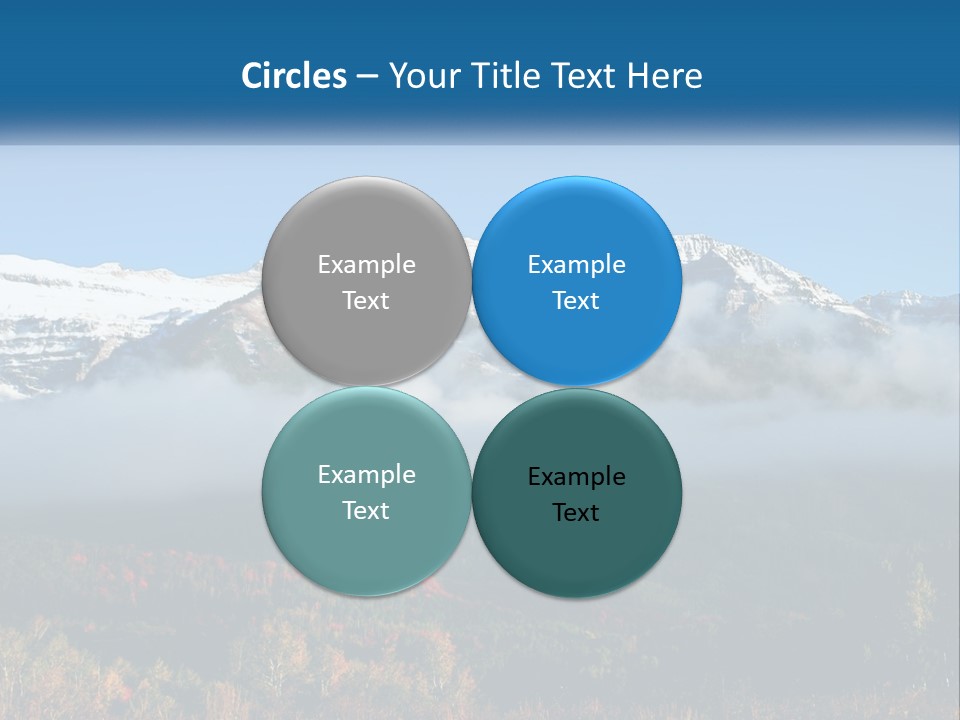 Circles – Your Title Text Here

Example Text

Example Text

Example Text

Example Text